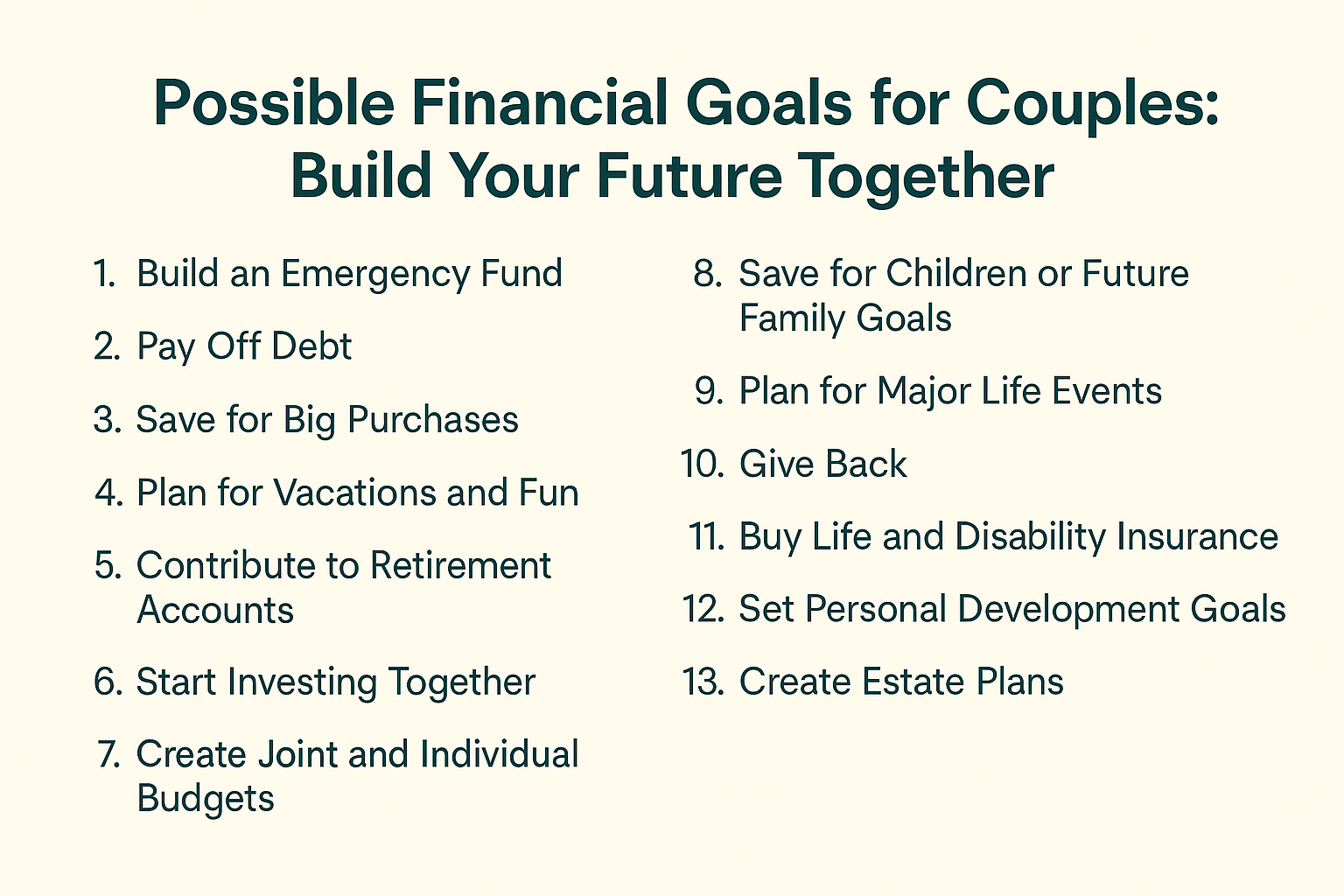 Possible Financial Goals for Couples: Build Your Future Together

1. Build an Emergency Fund
2. Pay Off Debt
3. Save for Big Purchases
4. Plan for Vacations and Fun
5. Contribute to Retirement Accounts
6. Start Investing Together
7. Create Joint and Individual Budgets

8. Save for Children or Future Family Goals
9. Plan for Major Life Events
10. Give Back
11. Buy Life and Disability Insurance
12. Set Personal Development Goals
13. Create Estate Plans